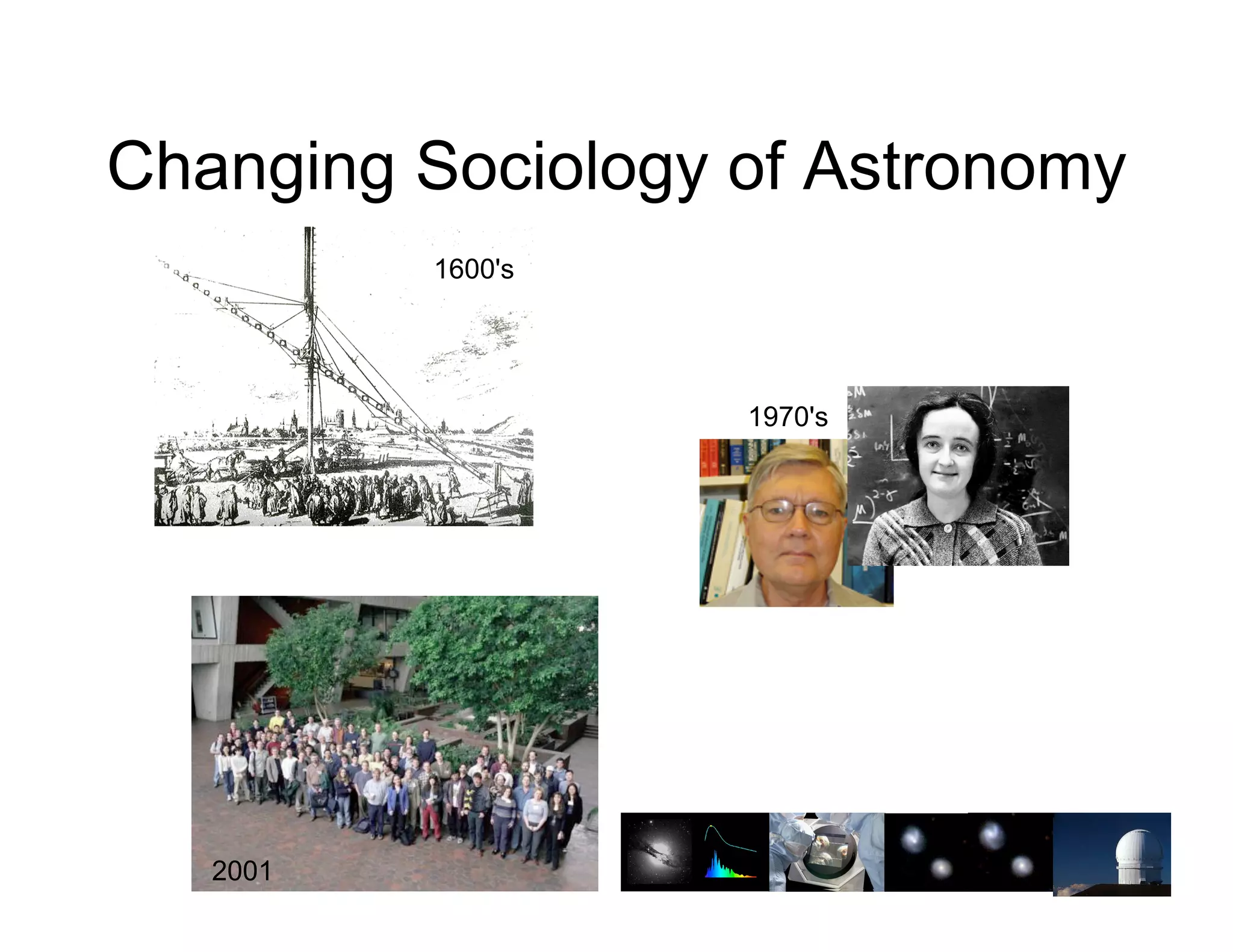 Changing Sociology of Astronomy

1600's

1970's

2001